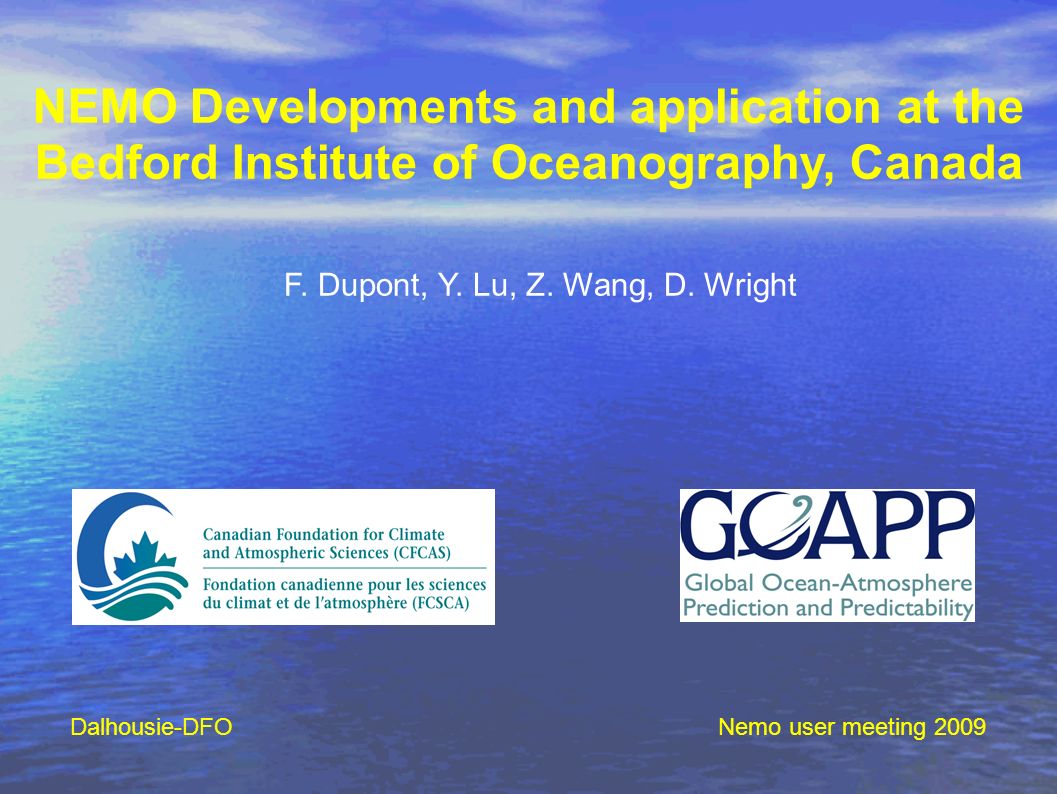 NEMO Developments and application at the Bedford Institute of Oceanography, Canada

F. Dupont, Y. Lu, Z. Wang, D. Wright

Canadian Foundation for Climate and Atmospheric Sciences (CFCAS)
Fondation canadienne pour les sciences du climat et de l'atmosphère (FCSCA)

GOAPP
Global Ocean-Atmosphere Prediction and Predictability

Dalhousie-DFO

Nemo user meeting 2009